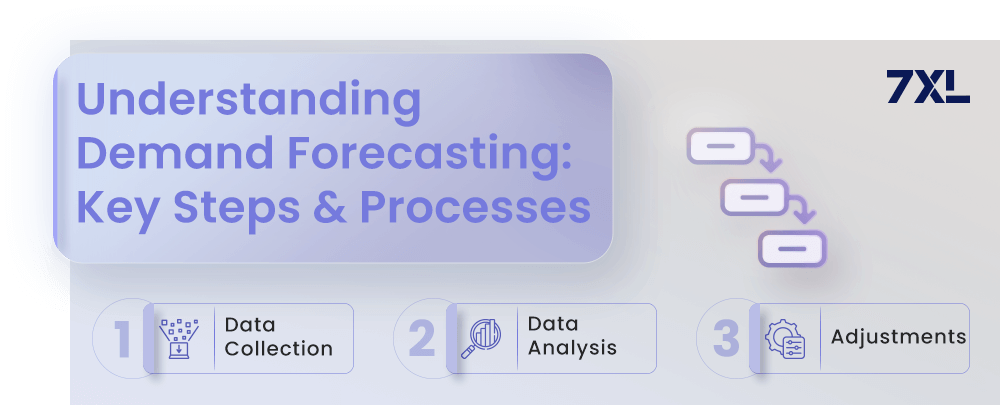 Understanding Demand Forecasting: Key Steps & Processes

7XL

1 Data Collection

2 Data Analysis

3 Adjustments